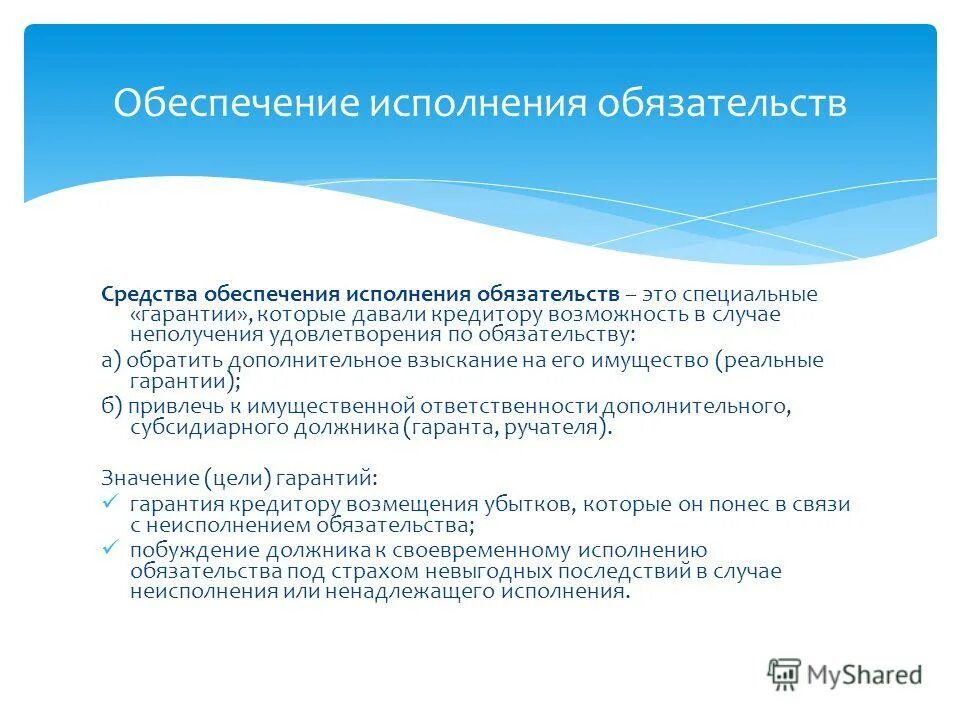 Обеспечение исполнения обязательств

Средства обеспечения исполнения обязательств – это специальные «гарантии», которые давали кредитору возможность в случае неполучения удовлетворения по обязательству:

а) обратить дополнительное взыскание на его имущество (реальные гарантии);

б) привлечь к имущественной ответственности дополнительного, субсидиарного должника (гаранта, ручателя).

Значение (цели) гарантий:

✓ гарантия кредитору возмещения убытков, которые он понес в связи с неисполнением обязательства;

✓ побуждение должника к своевременному исполнению обязательства под страхом невыгодных последствий в случае неисполнения или ненадлежащего исполнения.

MyShared